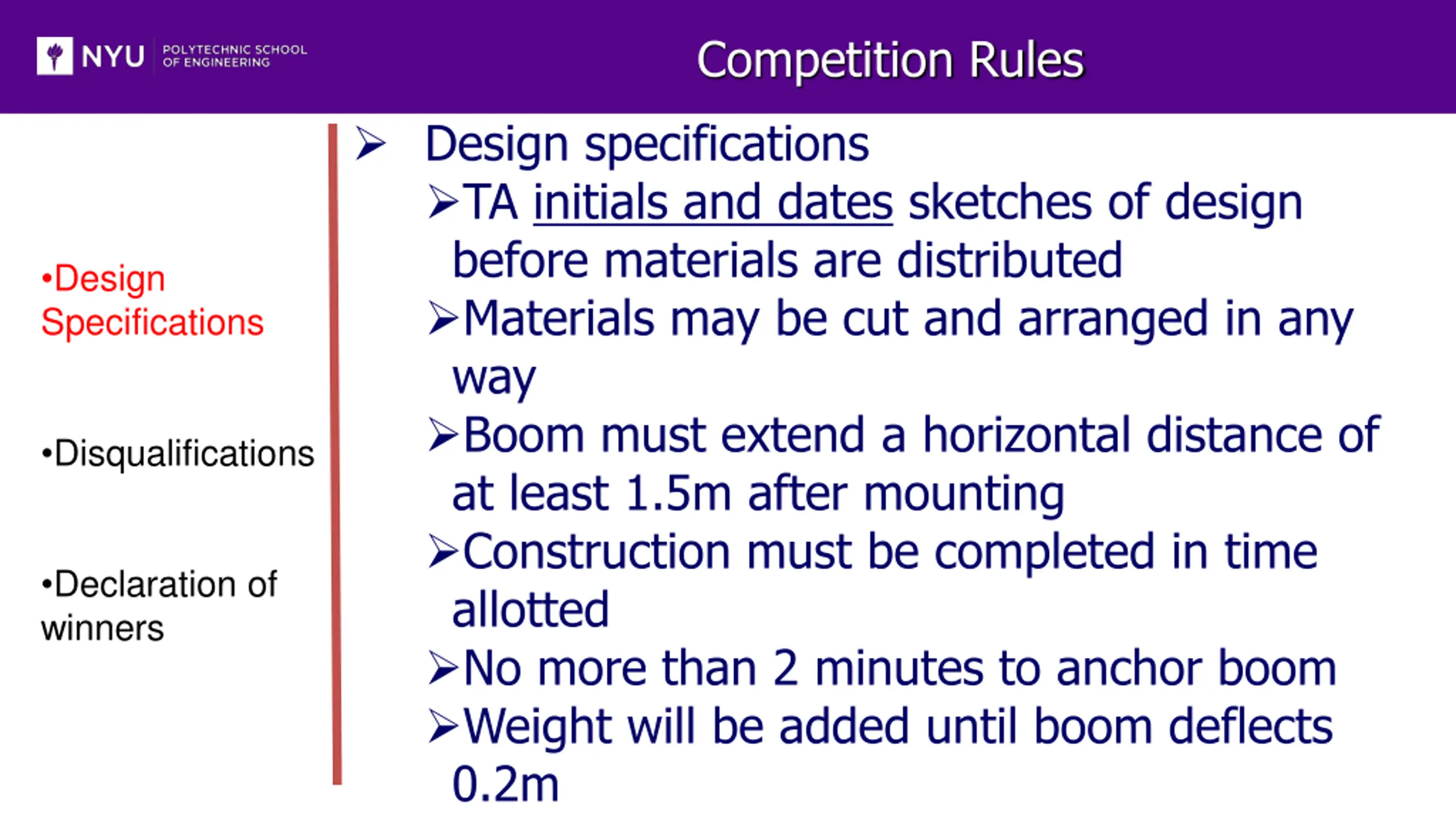 NYU POLYTECHNIC SCHOOL OF ENGINEERING

Competition Rules

•Design Specifications

•Disqualifications

•Declaration of winners

➢ Design specifications
➢TA initials and dates sketches of design before materials are distributed
➢Materials may be cut and arranged in any way
➢Boom must extend a horizontal distance of at least 1.5m after mounting
➢Construction must be completed in time allotted
➢No more than 2 minutes to anchor boom
➢Weight will be added until boom deflects 0.2m